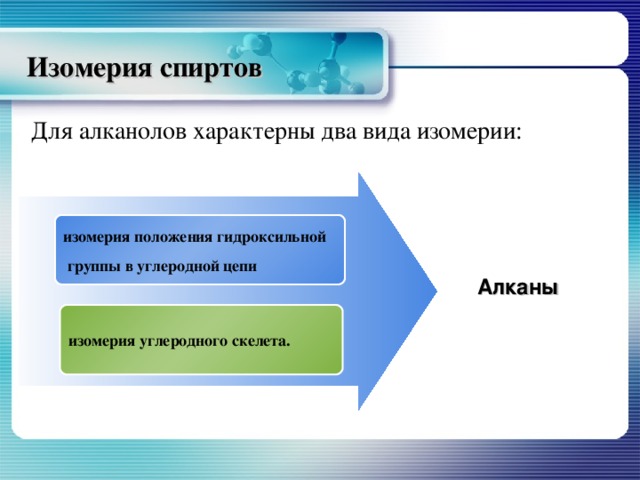 Изомерия спиртов

Для алканолов характерны два вида изомерии:

изомерия положения гидроксильной группы в углеродной цепи

изомерия углеродного скелета.

Алканы